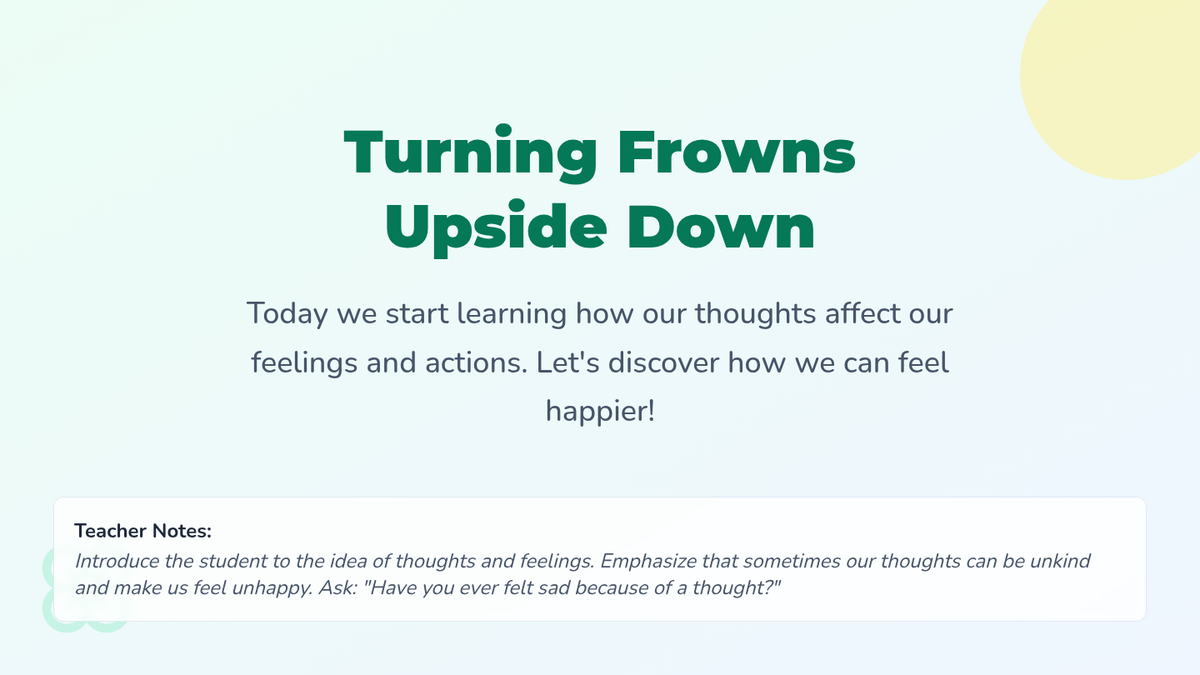 Turning Frowns Upside Down

Today we start learning how our thoughts affect our feelings and actions. Let's discover how we can feel happier!

Teacher Notes:
Introduce the student to the idea of thoughts and feelings. Emphasize that sometimes our thoughts can be unkind and make us feel unhappy. Ask: "Have you ever felt sad because of a thought?"